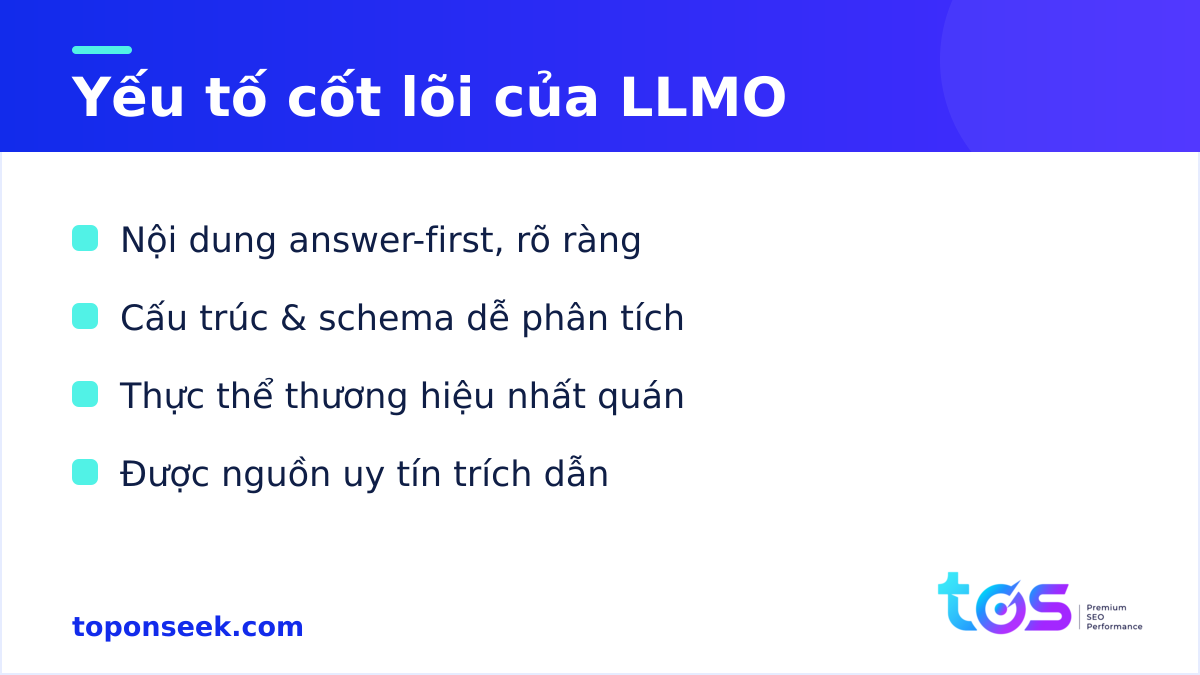 Yếu tố cốt lõi của LLMO

Nội dung answer-first, rõ ràng

Cấu trúc & schema dễ phân tích

Thực thể thương hiệu nhất quán

Được nguồn uy tín trích dẫn

toponseek.com

tos Premium SEO Performance